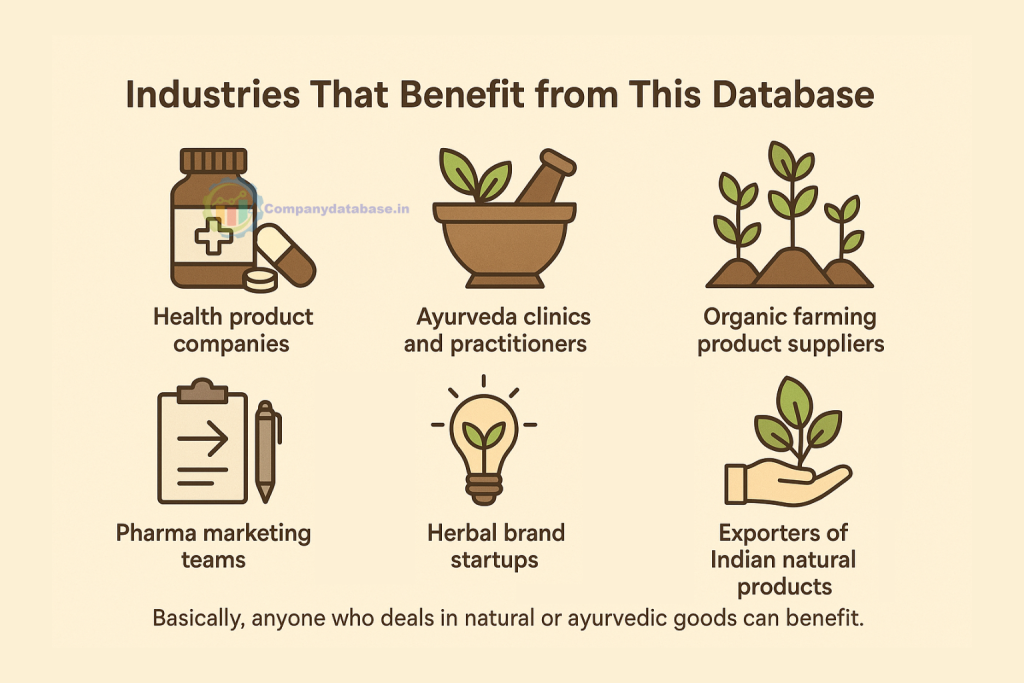 Industries That Benefit from This Database

Companydatabase.in

Health product companies

Ayurveda clinics and practitioners

Organic farming product suppliers

Pharma marketing teams

Herbal brand startups

Exporters of Indian natural products

Basically, anyone who deals in natural or ayurvedic goods can benefit.